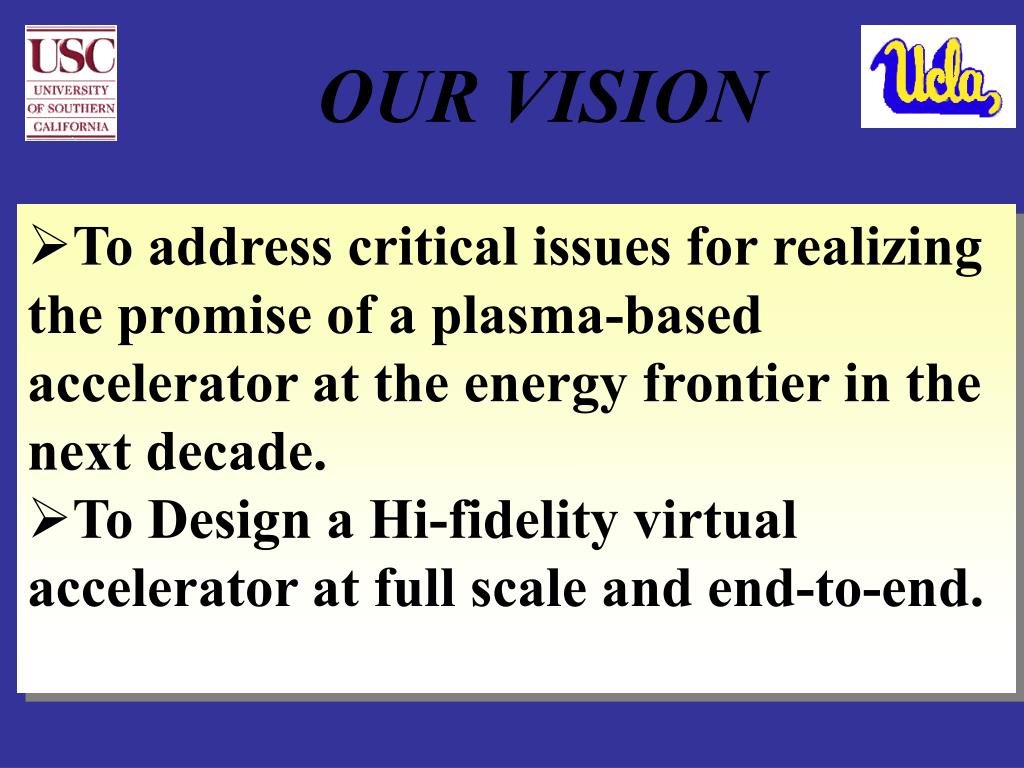 USC
UNIVERSITY
OF SOUTHERN
CALIFORNIA

OUR VISION

Ucla

➢To address critical issues for realizing the promise of a plasma-based accelerator at the energy frontier in the next decade.
➢To Design a Hi-fidelity virtual accelerator at full scale and end-to-end.